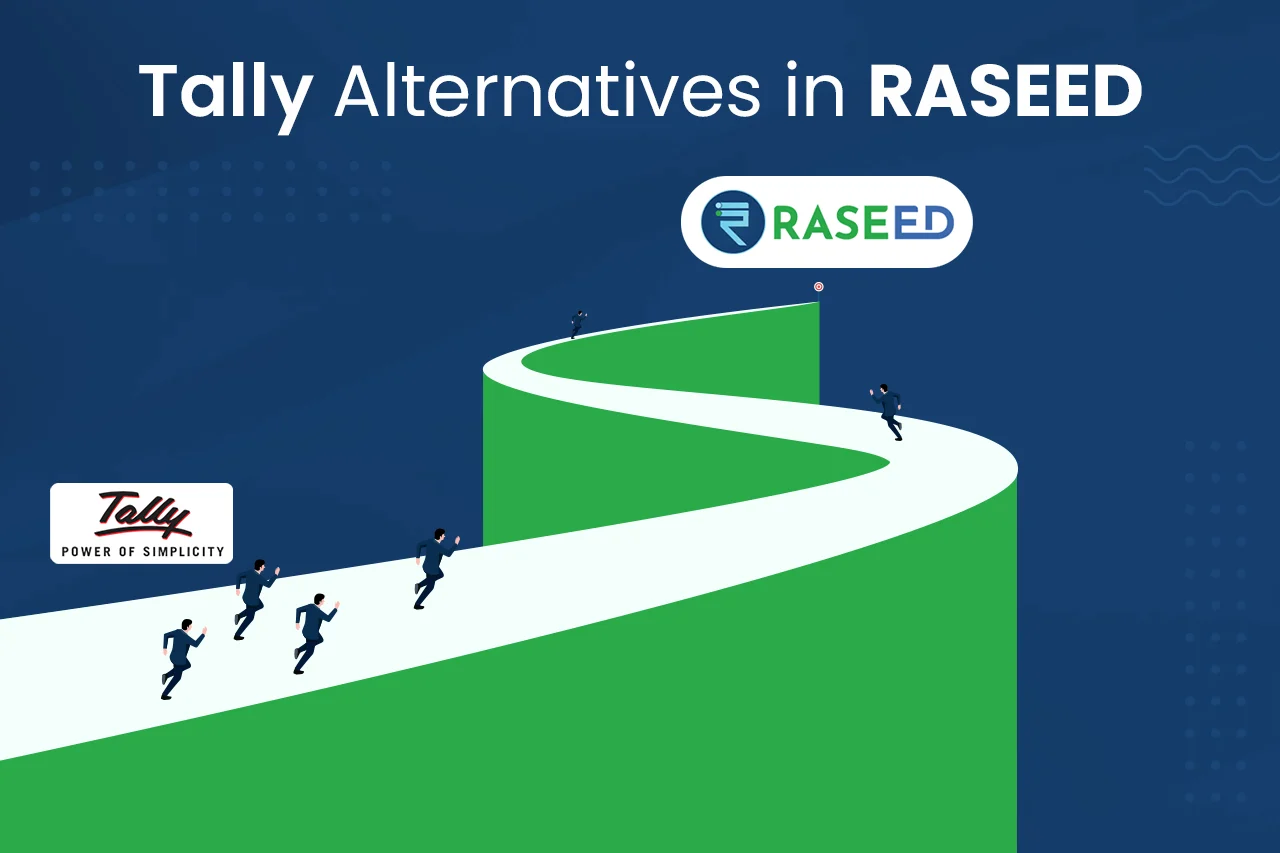 Tally Alternatives in RASEED

RASEED

Tally
POWER OF SIMPLICITY